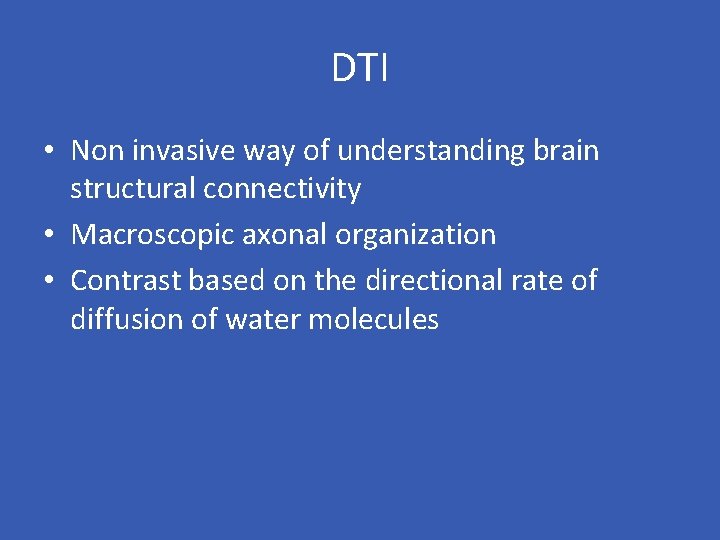 DTI

• Non invasive way of understanding brain structural connectivity
• Macroscopic axonal organization
• Contrast based on the directional rate of diffusion of water molecules